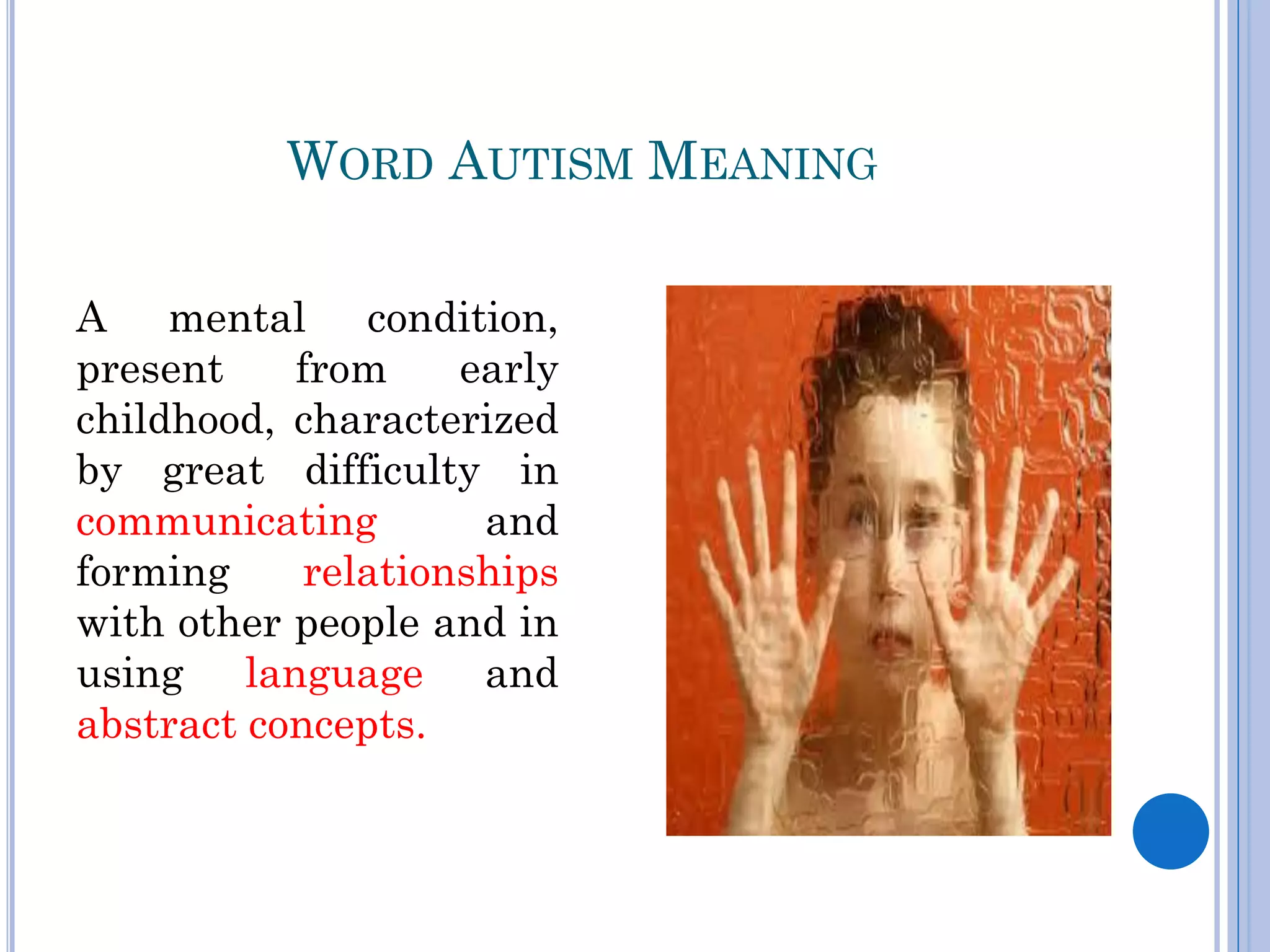 WORD AUTISM MEANING

A mental condition, present from early childhood, characterized by great difficulty in communicating and forming relationships with other people and in using language and abstract concepts.